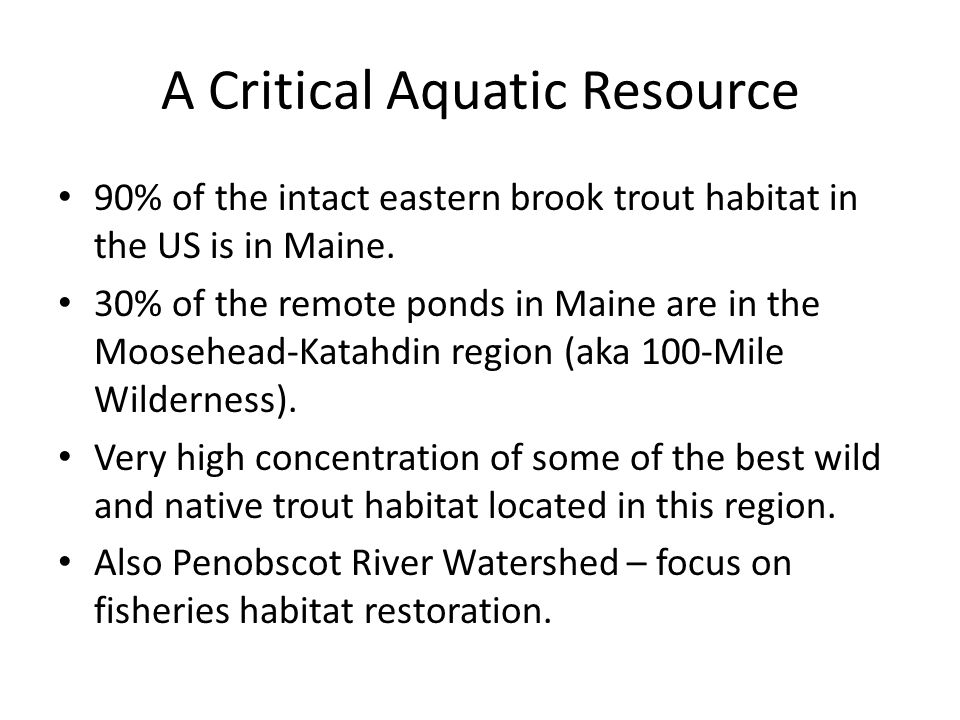 A Critical Aquatic Resource

• 90% of the intact eastern brook trout habitat in the US is in Maine.
• 30% of the remote ponds in Maine are in the Moosehead-Katahdin region (aka 100-Mile Wilderness).
• Very high concentration of some of the best wild and native trout habitat located in this region.
• Also Penobscot River Watershed – focus on fisheries habitat restoration.